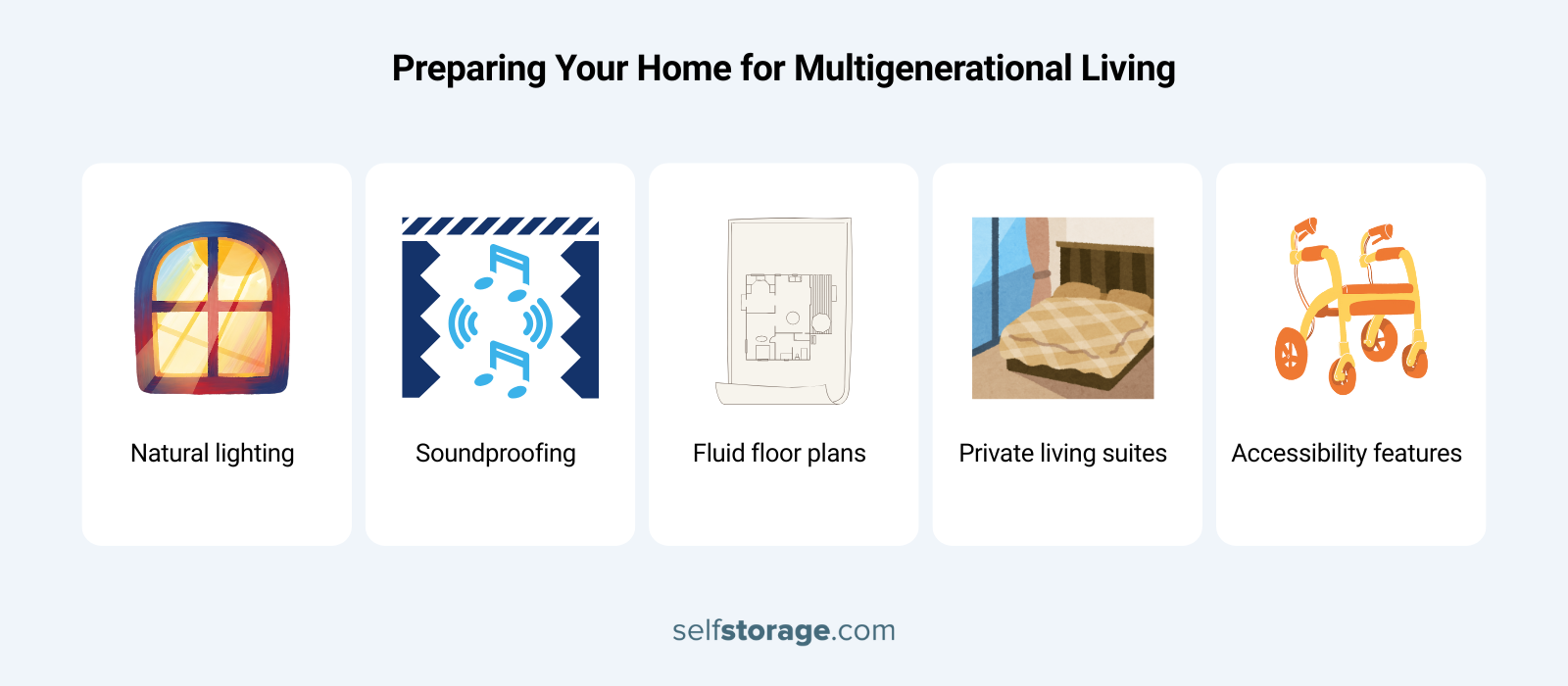 Preparing Your Home for Multigenerational Living

Natural lighting

Soundproofing

Fluid floor plans

Private living suites

Accessibility features

selfstorage.com